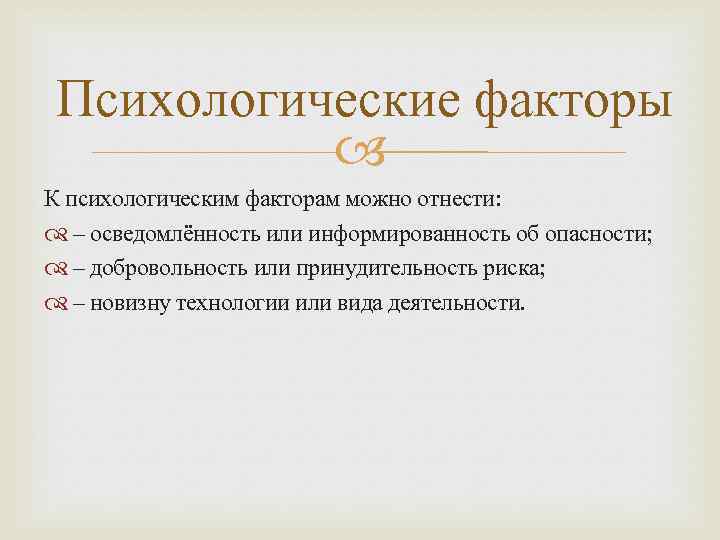 Психологические факторы

К психологическим факторам можно отнести:

– осведомлённость или информированность об опасности;

– добровольность или принудительность риска;

– новизну технологии или вида деятельности.